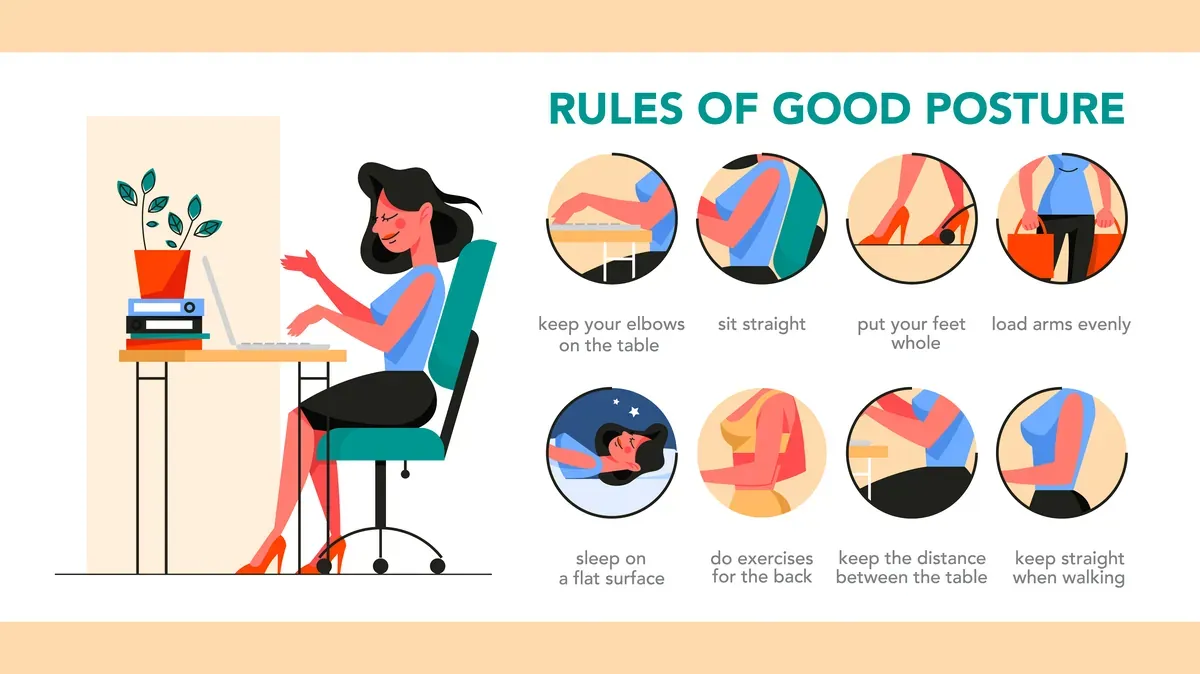 RULES OF GOOD POSTURE

keep your elbows on the table

sit straight

put your feet whole

load arms evenly

sleep on a flat surface

do exercises for the back

keep the distance between the table

keep straight when walking